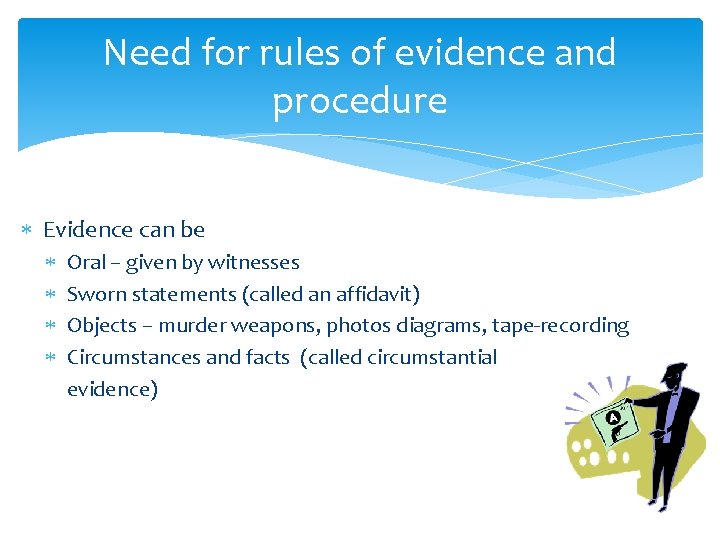 Need for rules of evidence and procedure

* Evidence can be
  * Oral – given by witnesses
  * Sworn statements (called an affidavit)
  * Objects – murder weapons, photos diagrams, tape-recording
  * Circumstances and facts (called circumstantial evidence)

A